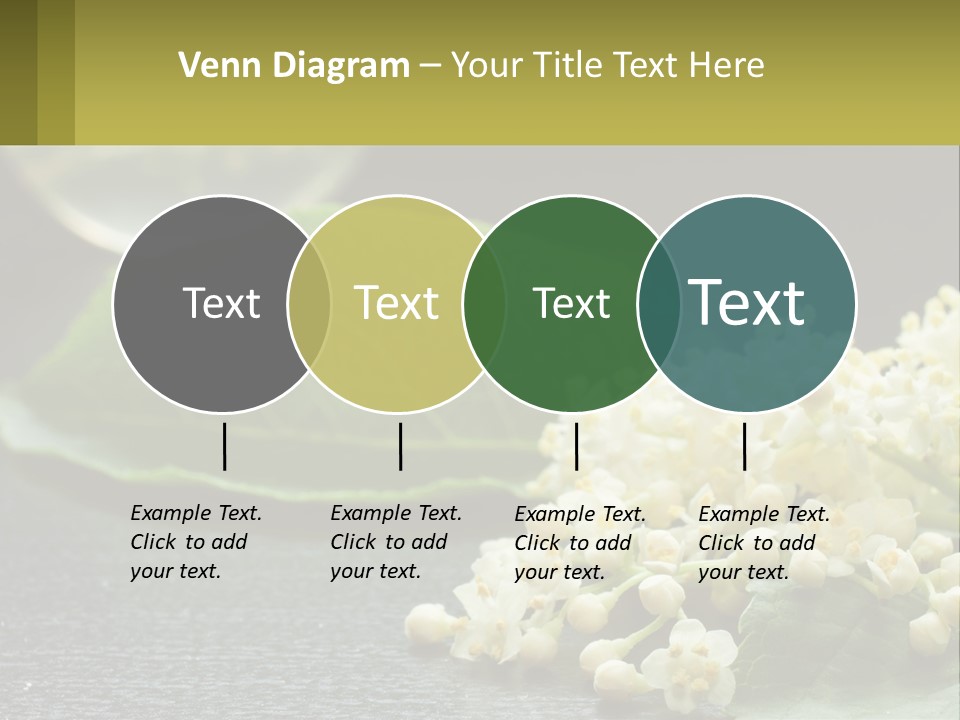 Venn Diagram – Your Title Text Here

Text

Text

Text

Text

Example Text. Click to add your text.

Example Text. Click to add your text.

Example Text. Click to add your text.

Example Text. Click to add your text.